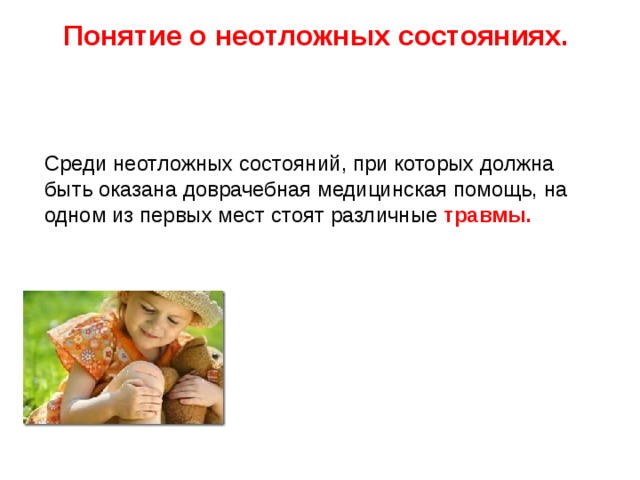 Понятие о неотложных состояниях.

Среди неотложных состояний, при которых должна быть оказана доврачебная медицинская помощь, на одном из первых мест стоят различные травмы.